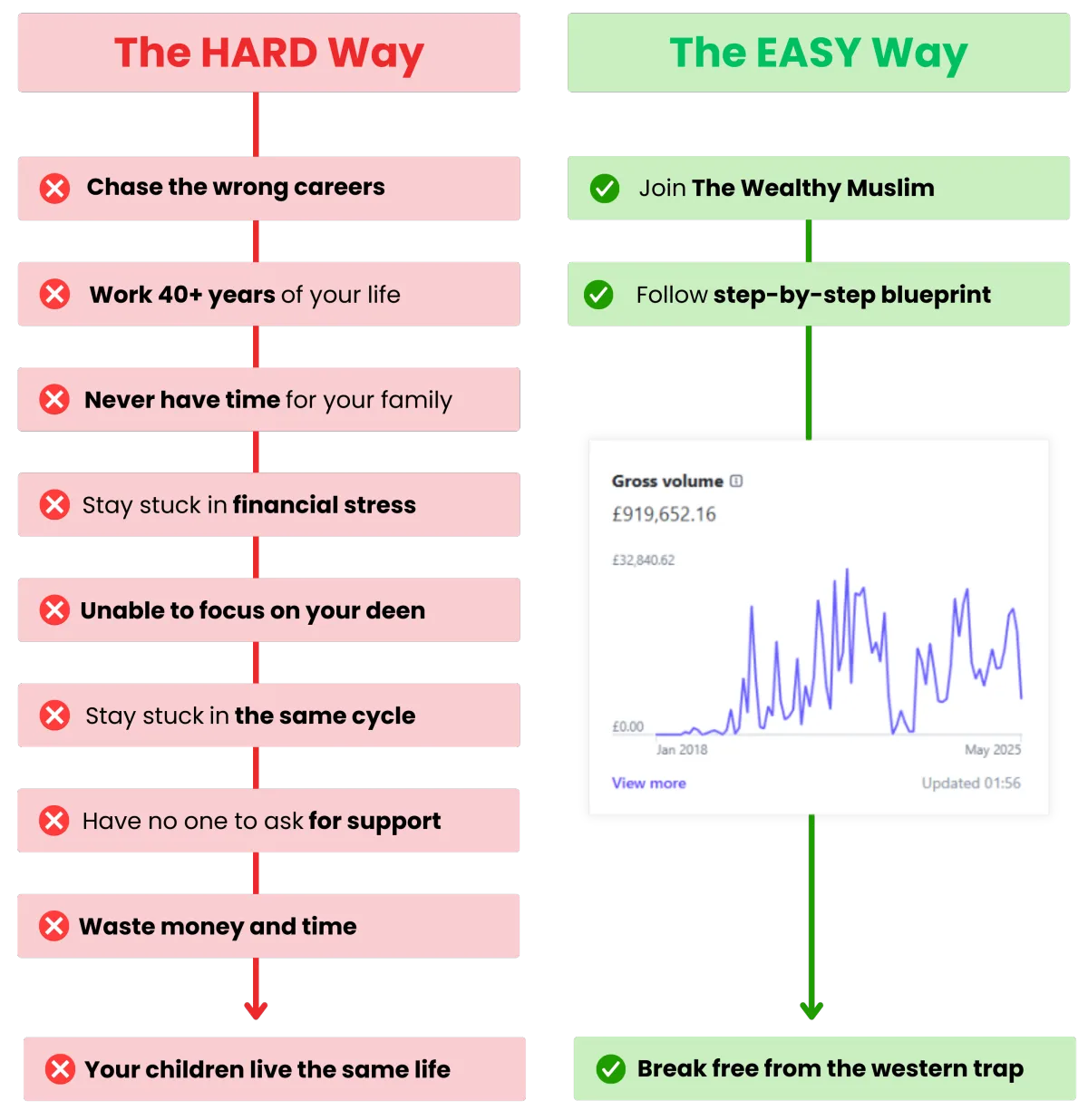 The HARD Way

Chase the wrong careers

Work 40+ years of your life

Never have time for your family

Stay stuck in financial stress

Unable to focus on your deen

Stay stuck in the same cycle

Have no one to ask for support

Waste money and time

Your children live the same life

The EASY Way

Join The Wealthy Muslim

Follow step-by-step blueprint

Gross volume

£919,652.16

£32,840.62

£0.00

Jan 2018

May 2025

View more

Updated 01:56

Break free from the western trap